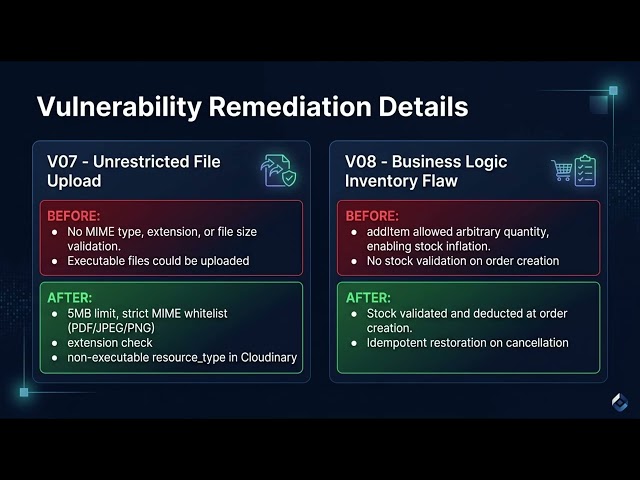 Vulnerability Remediation Details

V07 - Unrestricted File Upload

BEFORE:
• No MIME type, extension, or file size validation.
• Executable files could be uploaded

AFTER:
• 5MB limit, strict MIME whitelist (PDF/JPEG/PNG)
• extension check
• non-executable resource_type in Cloudinary

V08 - Business Logic Inventory Flaw

BEFORE:
• addItem allowed arbitrary quantity, enabling stock inflation.
• No stock validation on order creation

AFTER:
• Stock validated and deducted at order creation.
• Idempotent restoration on cancellation